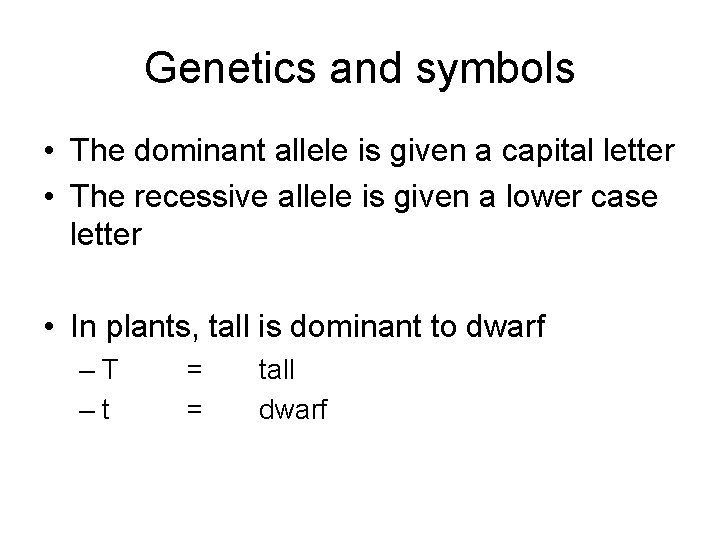 Genetics and symbols

• The dominant allele is given a capital letter
• The recessive allele is given a lower case letter

• In plants, tall is dominant to dwarf
– T = tall
– t = dwarf